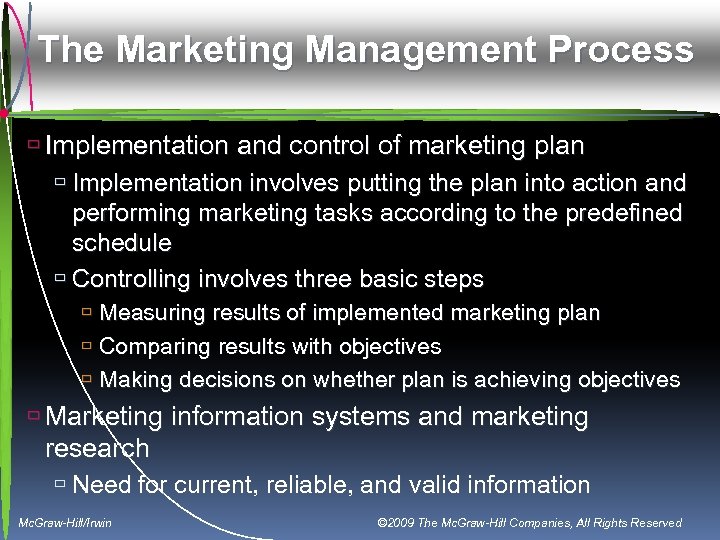 The Marketing Management Process

Implementation and control of marketing plan

Implementation involves putting the plan into action and performing marketing tasks according to the predefined schedule

Controlling involves three basic steps

Measuring results of implemented marketing plan

Comparing results with objectives

Making decisions on whether plan is achieving objectives

Marketing information systems and marketing research

Need for current, reliable, and valid information

McGraw-Hill/Irwin

©2009 The McGraw-Hill Companies, All Rights Reserved